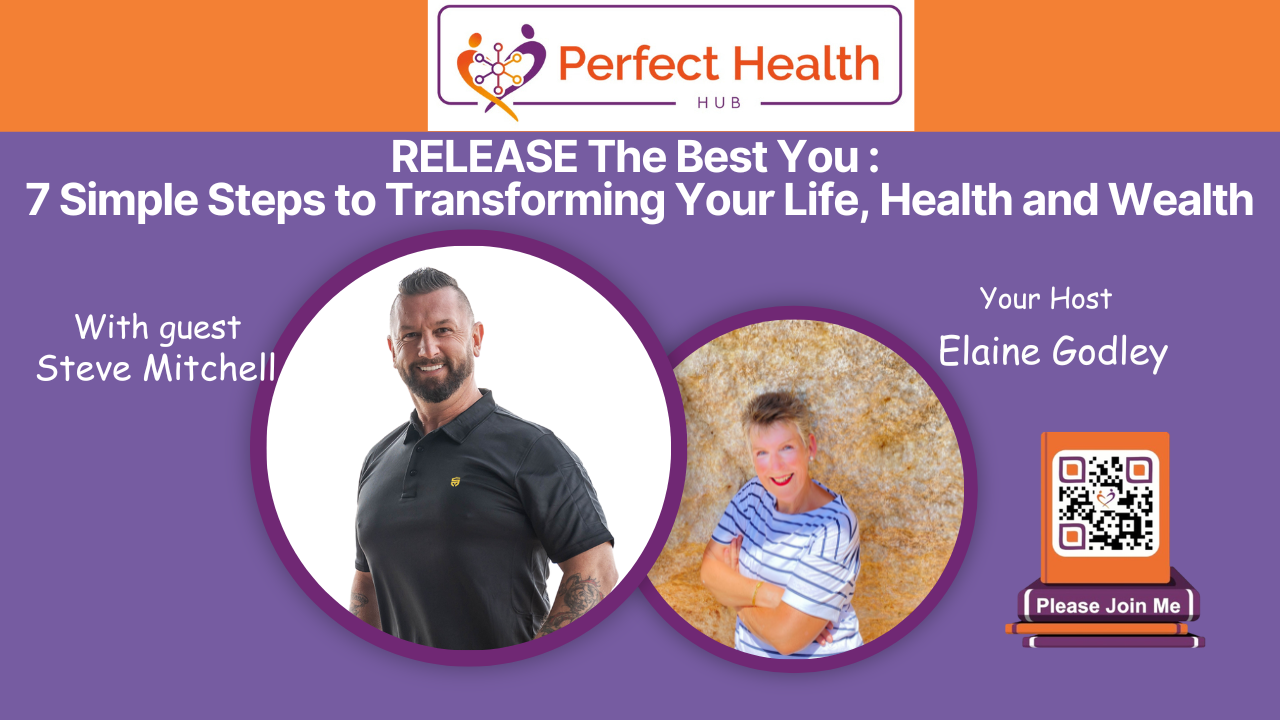 Perfect Health
HUB

RELEASE The Best You :
7 Simple Steps to Transforming Your Life, Health and Wealth

With guest
Steve Mitchell

Your Host
Elaine Godley

Please Join Me